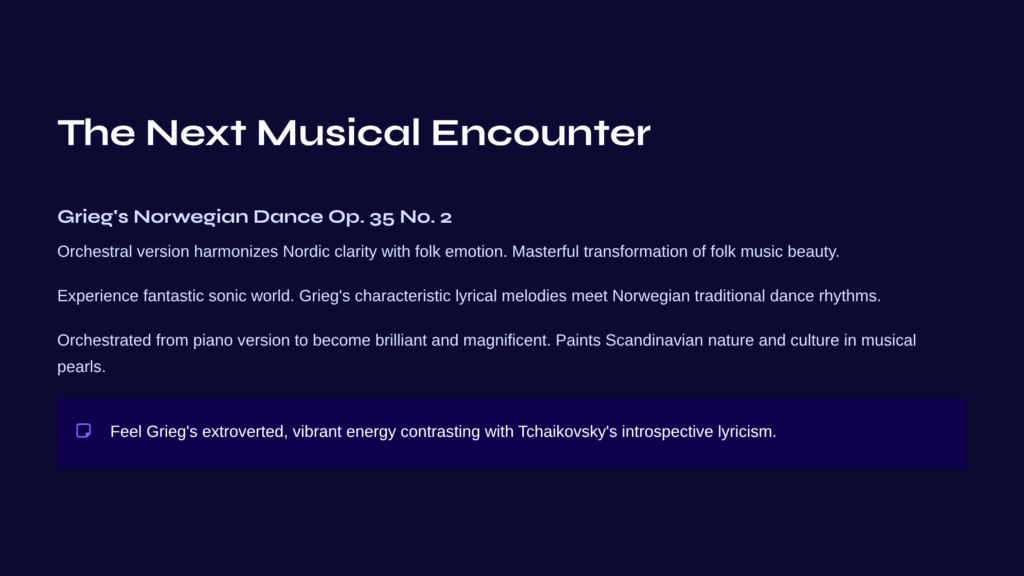 The Next Musical Encounter

Grieg's Norwegian Dance Op. 35 No. 2

Orchestral version harmonizes Nordic clarity with folk emotion. Masterful transformation of folk music beauty.

Experience fantastic sonic world. Grieg's characteristic lyrical melodies meet Norwegian traditional dance rhythms.

Orchestrated from piano version to become brilliant and magnificent. Paints Scandinavian nature and culture in musical pearls.

Feel Grieg's extroverted, vibrant energy contrasting with Tchaikovsky's introspective lyricism.